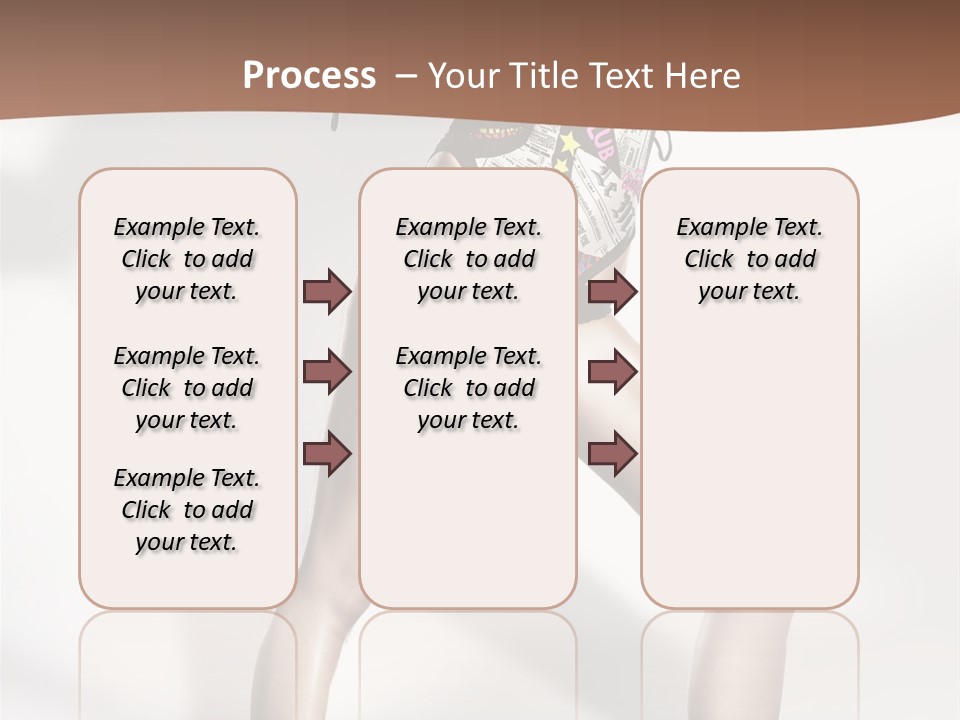 Process – Your Title Text Here

Example Text. Click to add your text.

Example Text. Click to add your text.

Example Text. Click to add your text.

Example Text. Click to add your text.

Example Text. Click to add your text.

Example Text. Click to add your text.